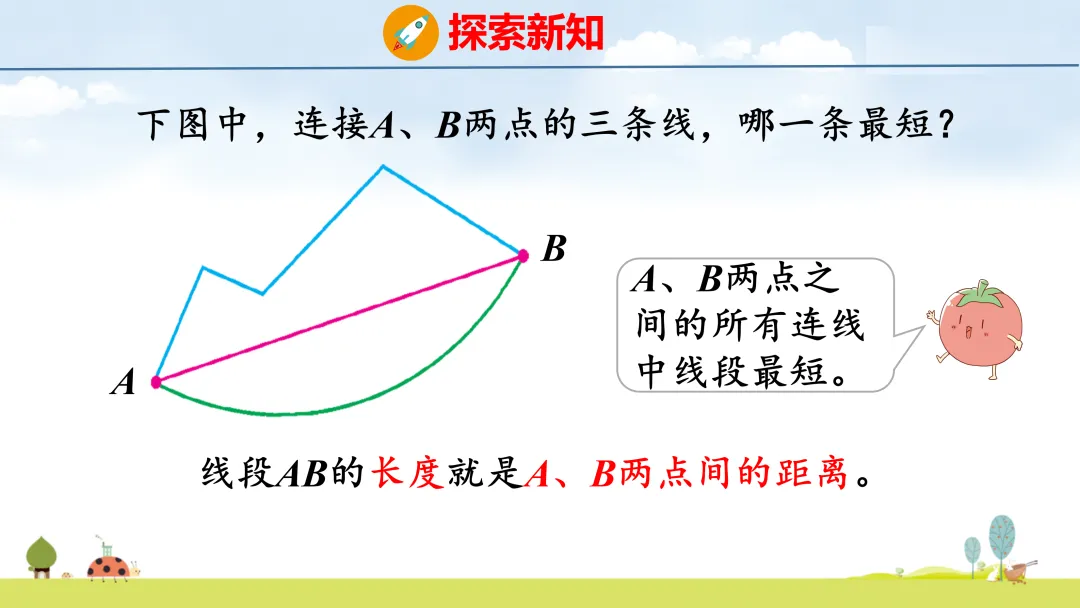 探索新知

下图中，连接$A$、$B$两点的三条线，哪一条最短？

$B$

$A$

$A$、$B$两点之间的所有连线中线段最短。

线段$AB$的长度就是$A$、$B$两点间的距离。